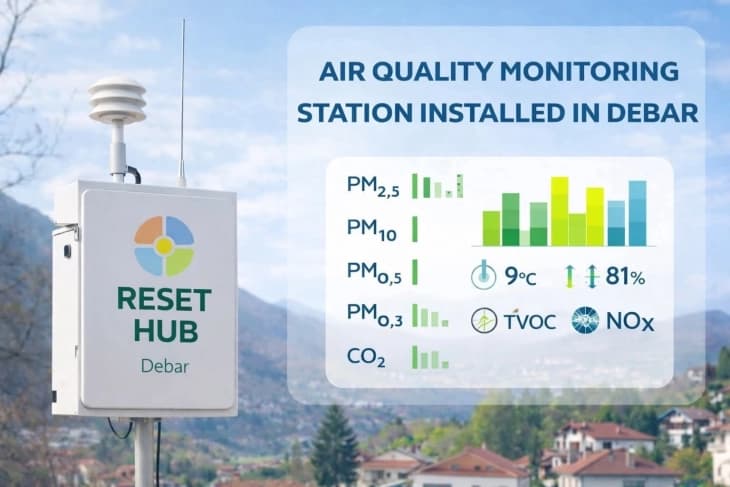 RESET HUB
Debar

AIR QUALITY MONITORING STATION INSTALLED IN DEBAR

$PM_{2,5}$
$PM_{10}$
$PM_{0,5}$
$PM_{0,3}$
$CO_2$

9°C
81%
TVOC
NOx